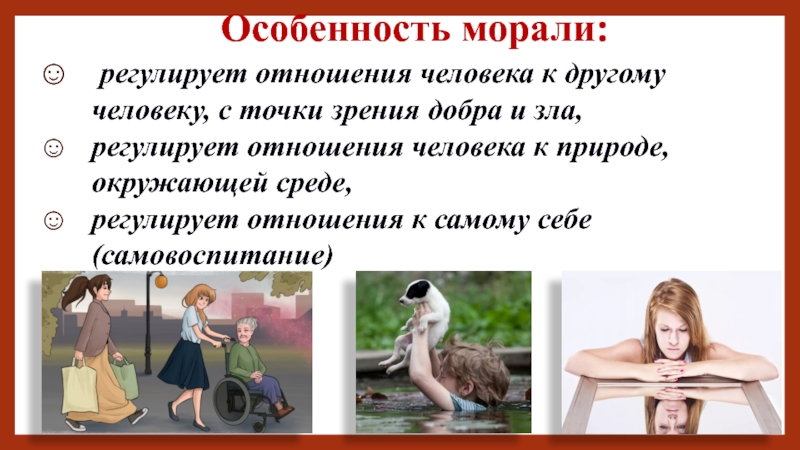 Особенность морали:

☺ регулирует отношения человека к другому человеку, с точки зрения добра и зла,

☺ регулирует отношения человека к природе, окружающей среде,

☺ регулирует отношения к самому себе (самовоспитание)